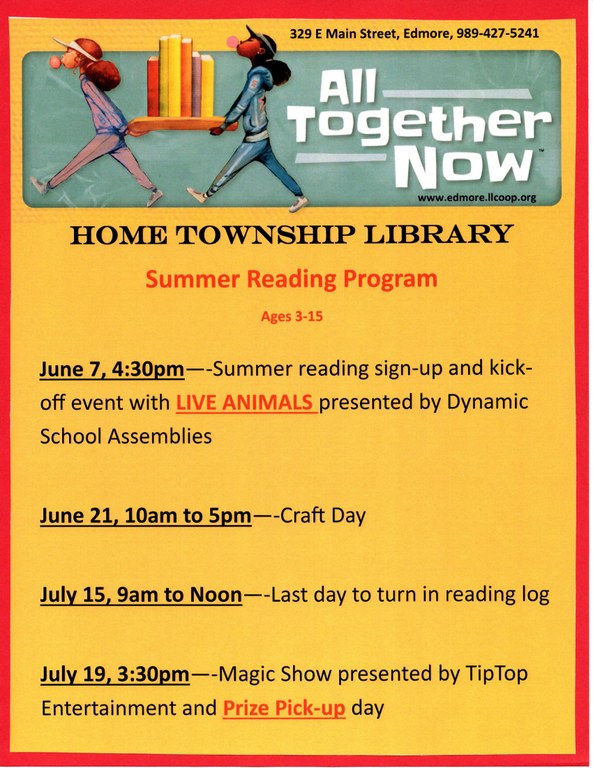 329 E Main Street, Edmore, 989-427-5241

All Together Now™

www.edmore.llcoop.org

HOME TOWNSHIP LIBRARY

Summer Reading Program

Ages 3-15

June 7, 4:30pm—-Summer reading sign-up and kick-off event with LIVE ANIMALS presented by Dynamic School Assemblies

June 21, 10am to 5pm—-Craft Day

July 15, 9am to Noon—-Last day to turn in reading log

July 19, 3:30pm—-Magic Show presented by TipTop Entertainment and Prize Pick-up day